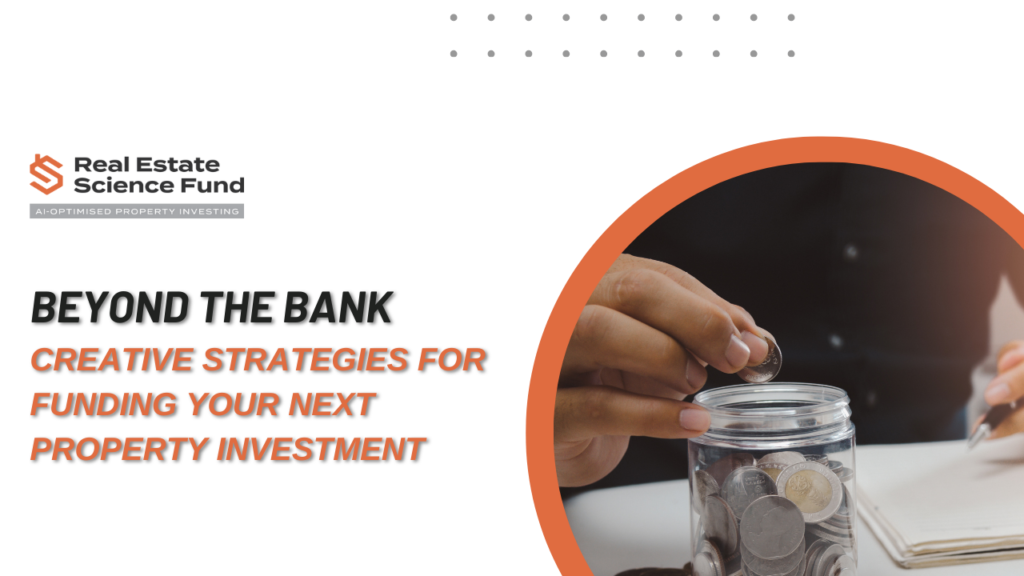 Real Estate Science Fund
AI-OPTIMISED PROPERTY INVESTING

BEYOND THE BANK
CREATIVE STRATEGIES FOR FUNDING YOUR NEXT PROPERTY INVESTMENT